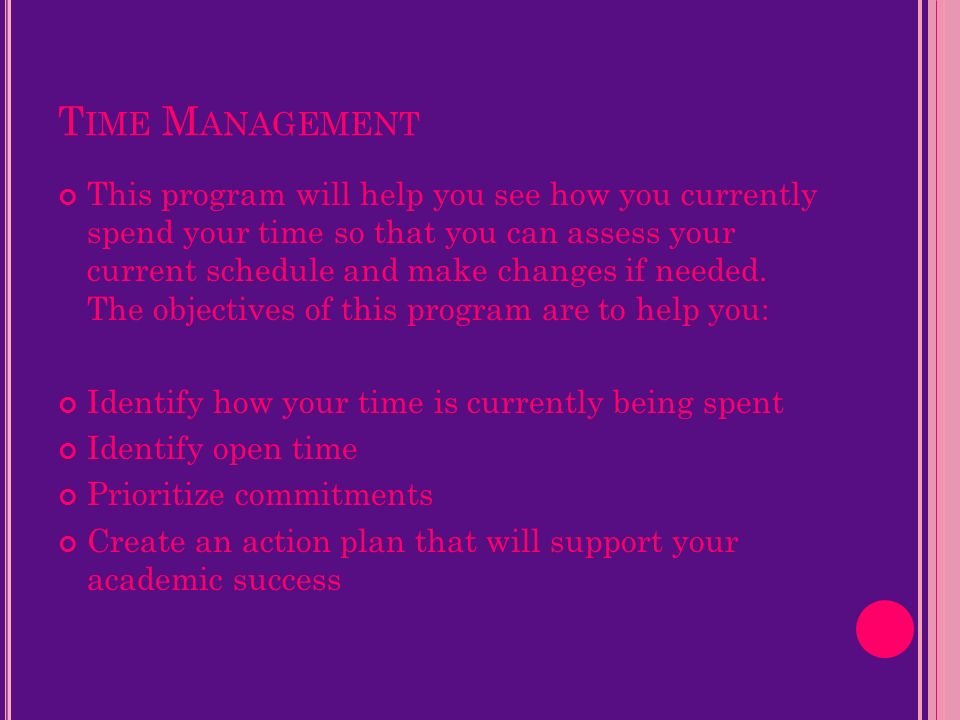 TIME MANAGEMENT

This program will help you see how you currently spend your time so that you can assess your current schedule and make changes if needed. The objectives of this program are to help you:

Identify how your time is currently being spent

Identify open time

Prioritize commitments

Create an action plan that will support your academic success